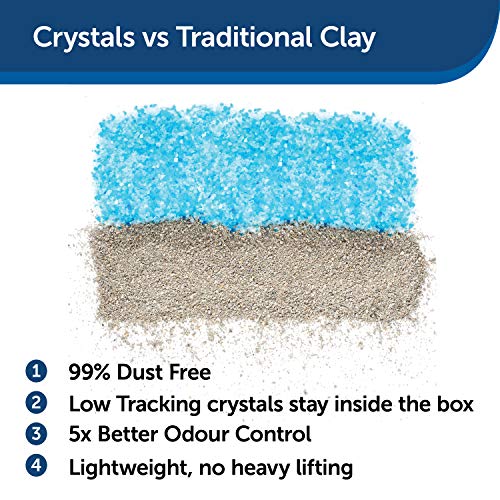 Crystals vs Traditional Clay

1 99% Dust Free
2 Low Tracking crystals stay inside the box
3 5x Better Odour Control
4 Lightweight, no heavy lifting